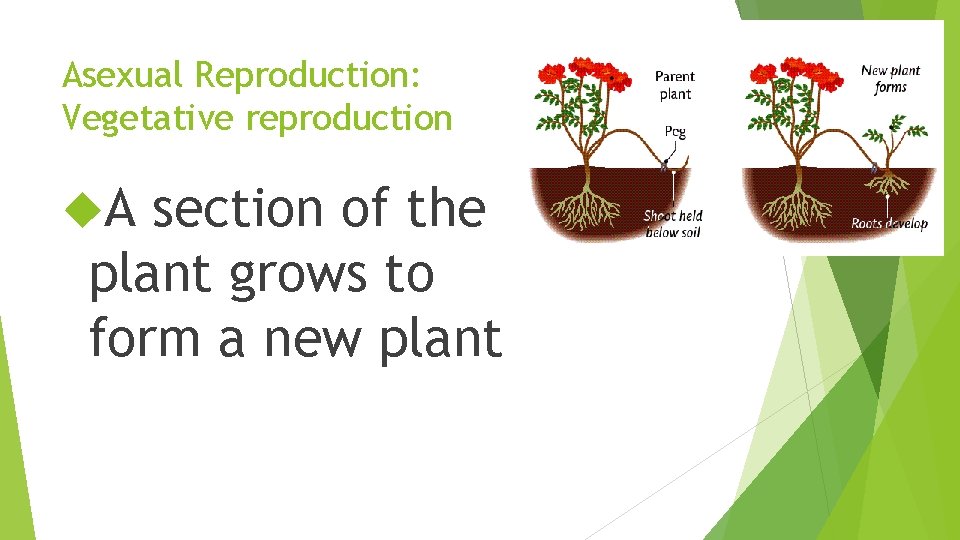 Asexual Reproduction: Vegetative reproduction

A section of the plant grows to form a new plant

Parent plant

Peg

Shoot held below soil

New plant forms

Roots develop